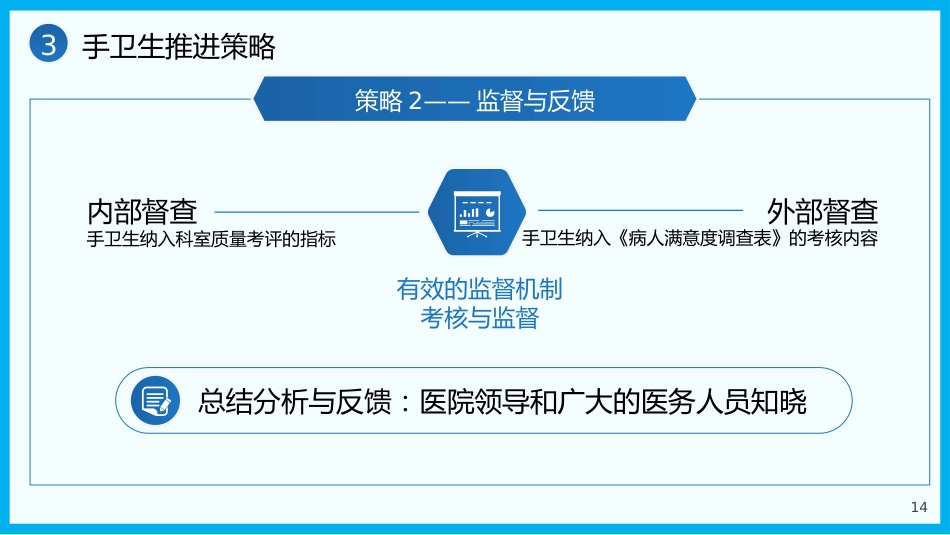 3 手卫生推进策略

策略 2—— 监督与反馈

内部督查
手卫生纳入科室质量考评的指标

外部督查
手卫生纳入《病人满意度调查表》的考核内容

有效的监督机制
考核与监督

总结分析与反馈：医院领导和广大的医务人员知晓

14